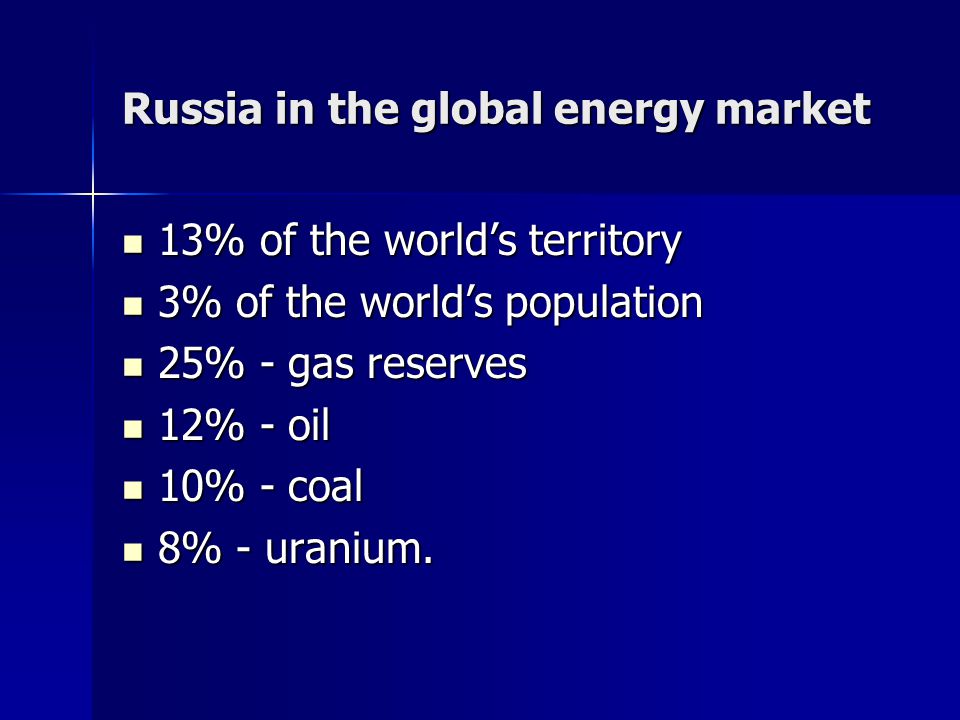 Russia in the global energy market

- 13% of the world’s territory
- 3% of the world’s population
- 25% - gas reserves
- 12% - oil
- 10% - coal
- 8% - uranium.